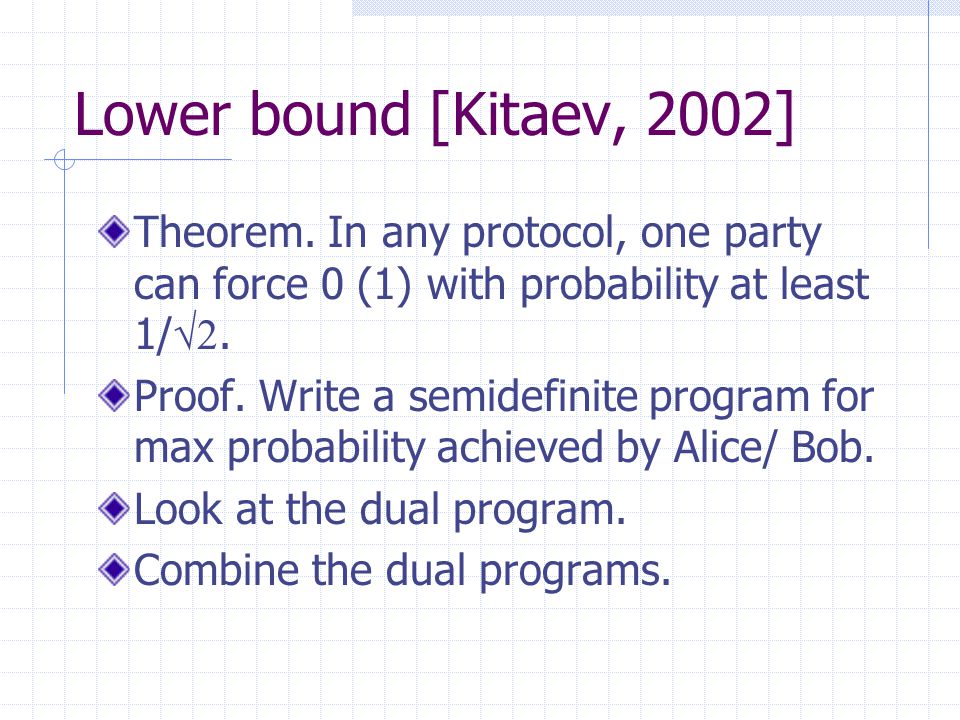 Lower bound [Kitaev, 2002]

Theorem. In any protocol, one party can force 0 (1) with probability at least $1/\sqrt{2}$.

Proof. Write a semidefinite program for max probability achieved by Alice/ Bob.

Look at the dual program.

Combine the dual programs.